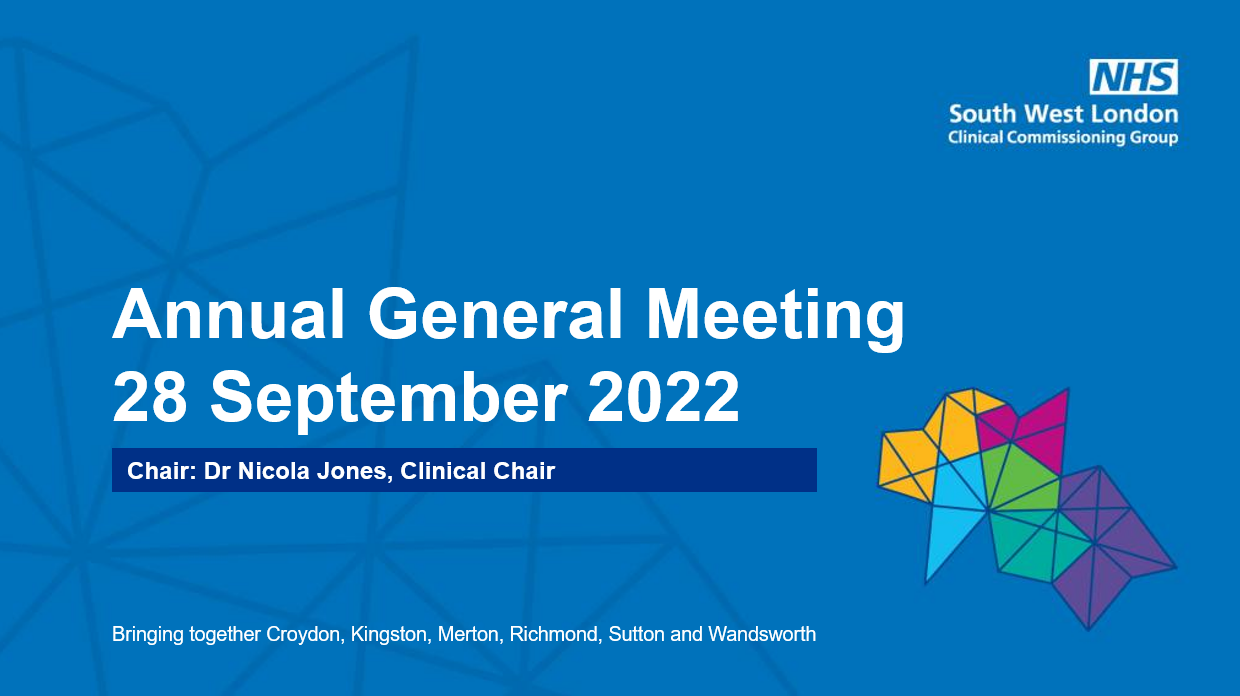 NHS
South West London
Clinical Commissioning Group

Annual General Meeting
28 September 2022

Chair: Dr Nicola Jones, Clinical Chair

Bringing together Croydon, Kingston, Merton, Richmond, Sutton and Wandsworth